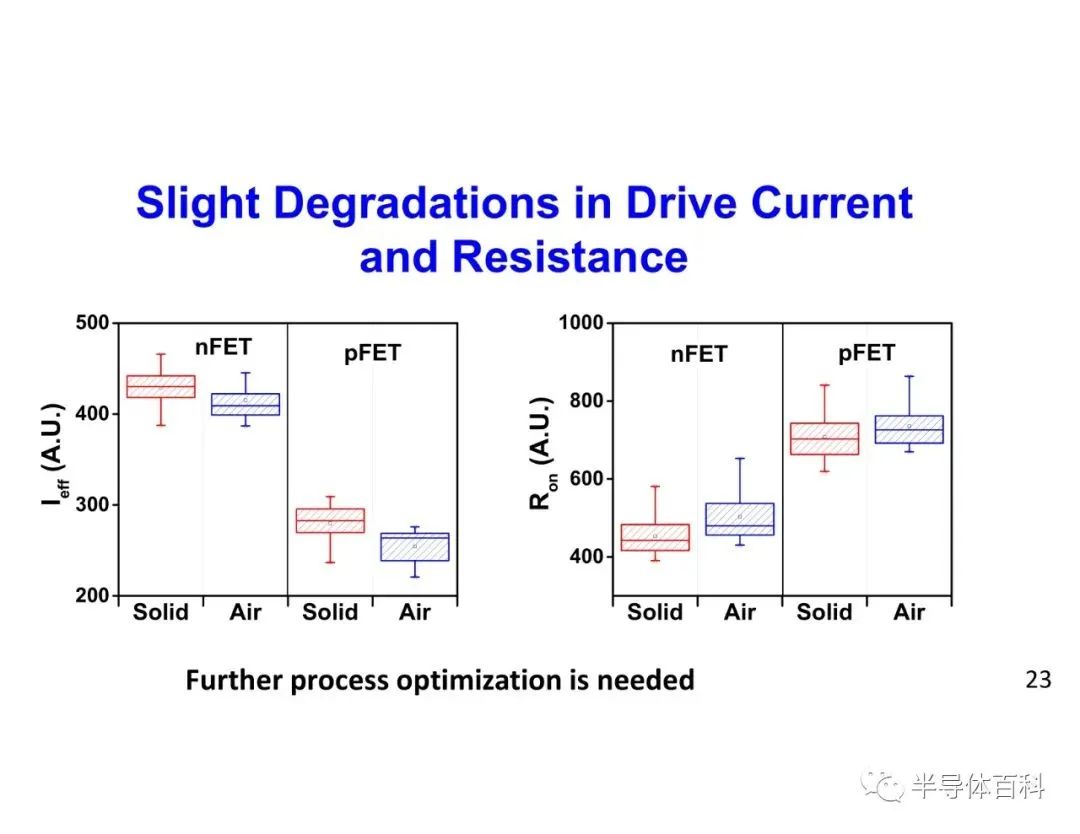 Slight Degradations in Drive Current and Resistance

500
400
300
200
$I_{eff}$ (A.U.)
nFET
pFET
Solid
Air
Solid
Air

1000
800
600
400
$R_{on}$ (A.U.)
nFET
pFET
Solid
Air
Solid
Air

Further process optimization is needed

23

半导体百科